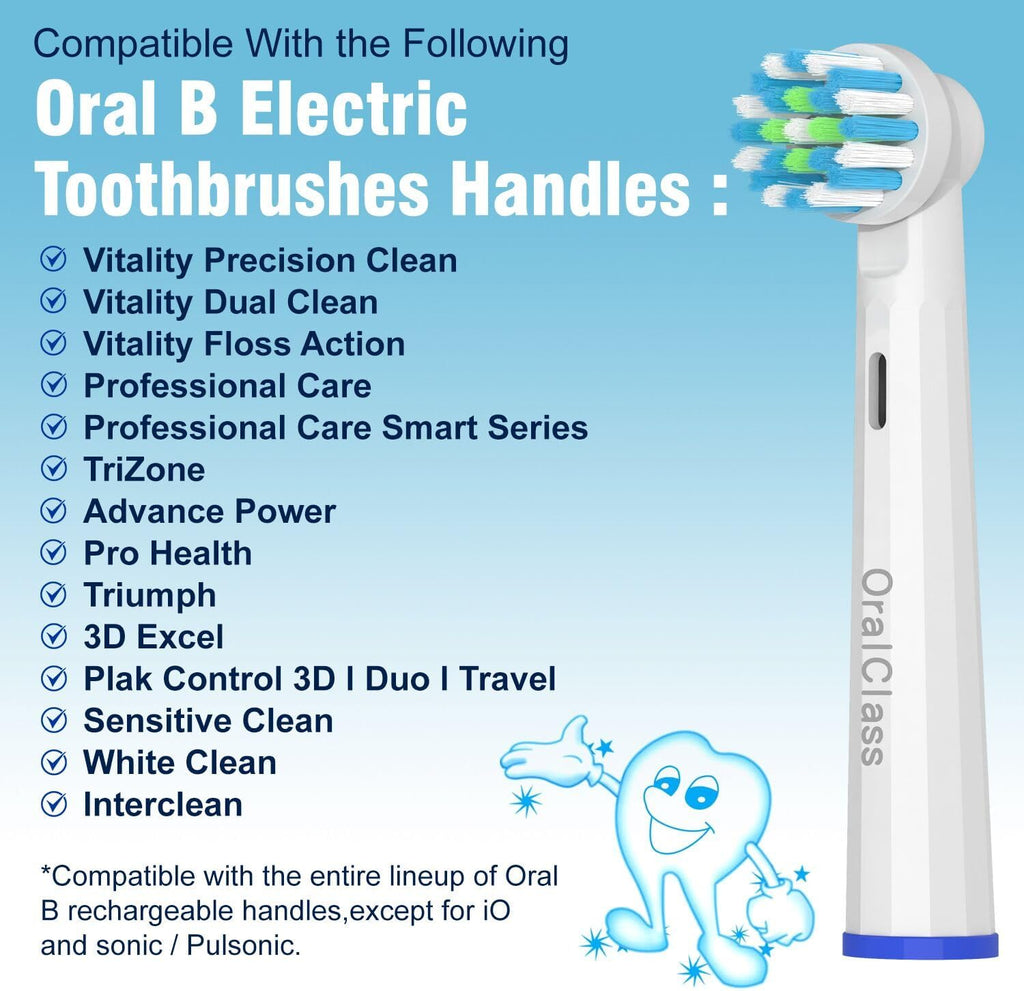 Compatible With the Following
Oral B Electric Toothbrushes Handles :

Vitality Precision Clean
Vitality Dual Clean
Vitality Floss Action
Professional Care
Professional Care Smart Series
TriZone
Advance Power
Pro Health
Triumph
3D Excel
Plak Control 3D I Duo I Travel
Sensitive Clean
White Clean
Interclean

*Compatible with the entire lineup of Oral B rechargeable handles,except for iO and sonic / Pulsonic.

OralClass